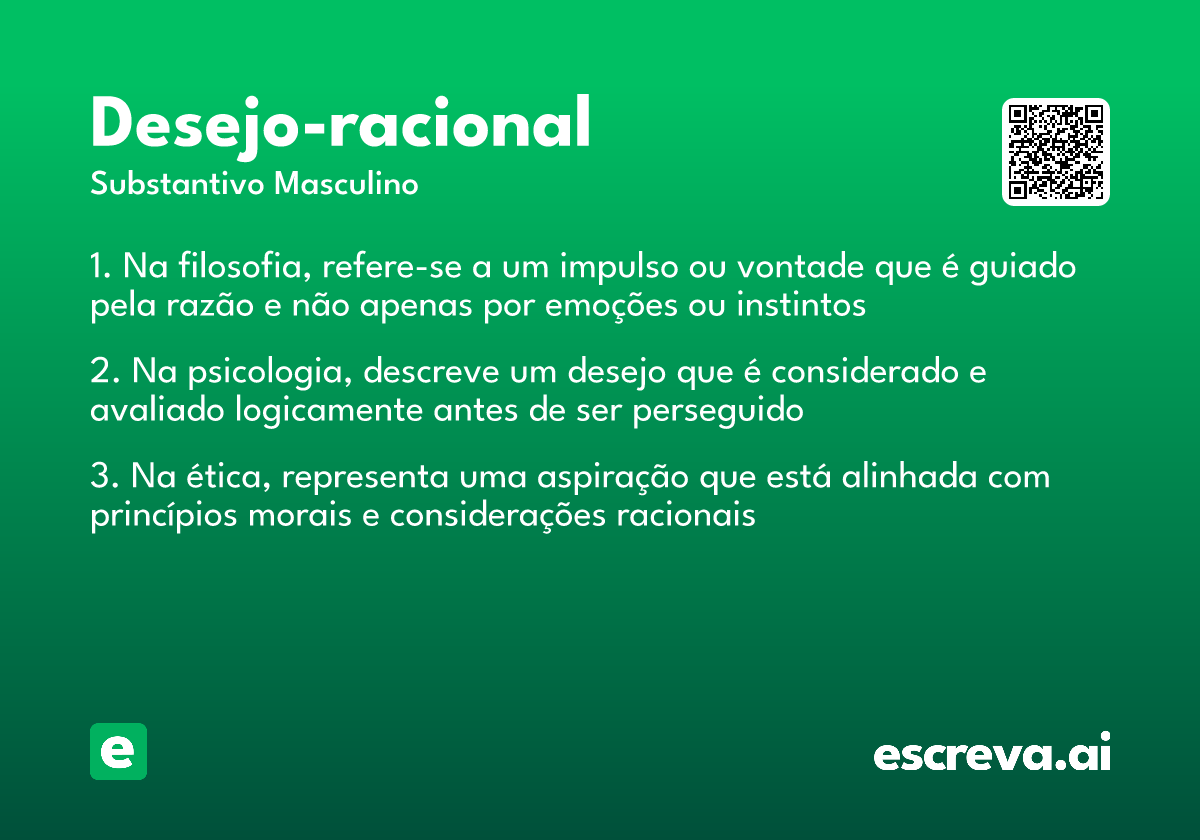 Desejo-racional
Substantivo Masculino

1. Na filosofia, refere-se a um impulso ou vontade que é guiado pela razão e não apenas por emoções ou instintos

2. Na psicologia, descreve um desejo que é considerado e avaliado logicamente antes de ser perseguido

3. Na ética, representa uma aspiração que está alinhada com princípios morais e considerações racionais

e

escreva.ai